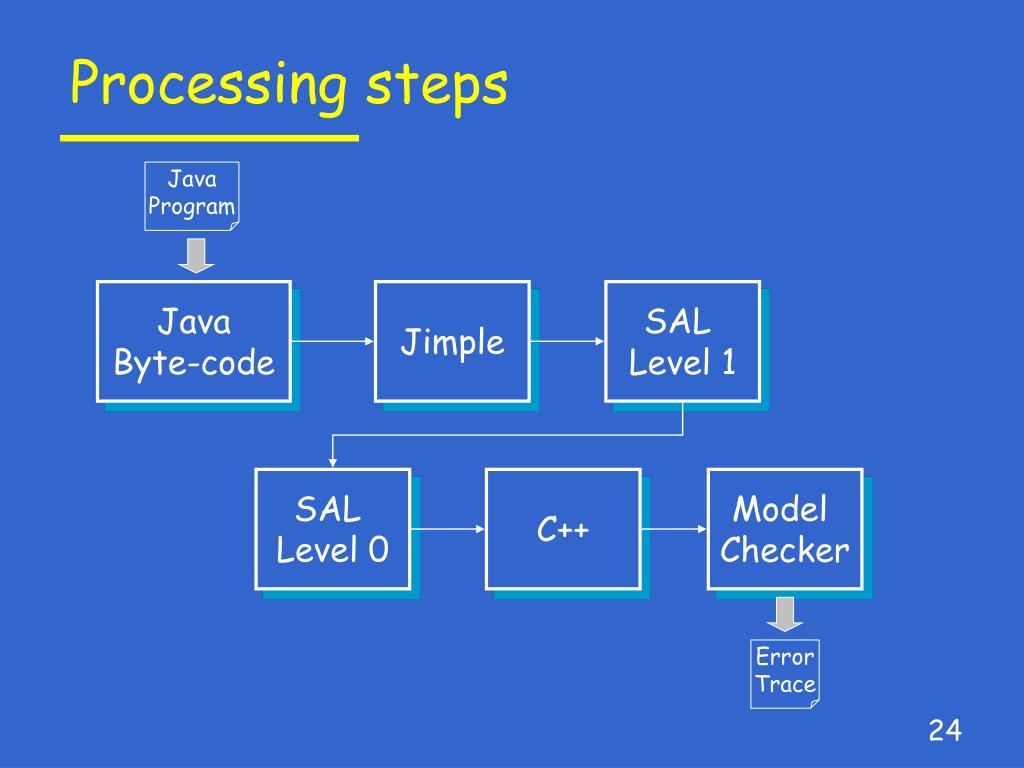 Processing steps

Java Program

Java Byte-code

Jimple

SAL Level 1

SAL Level 0

C++

Model Checker

Error Trace

24